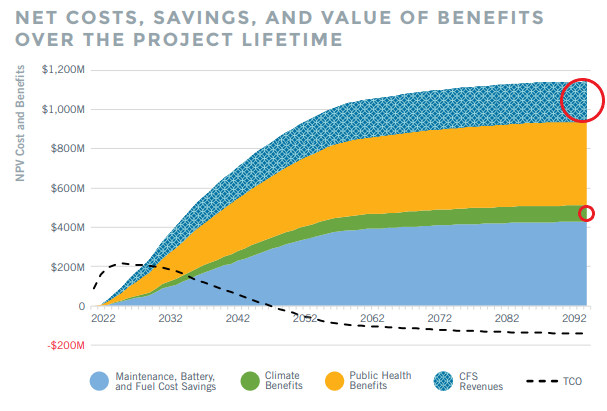 NET COSTS, SAVINGS, AND VALUE OF BENEFITS OVER THE PROJECT LIFETIME

NPV Cost and Benefits

$1,200M
$1,000M
$800M
$600M
$400M
$200M
0
-$200M

2022
2032
2042
2052
2062
2072
2082
2092

Maintenance, Battery, and Fuel Cost Savings
Climate Benefits
Public Health Benefits
CFS Revenues
TCO